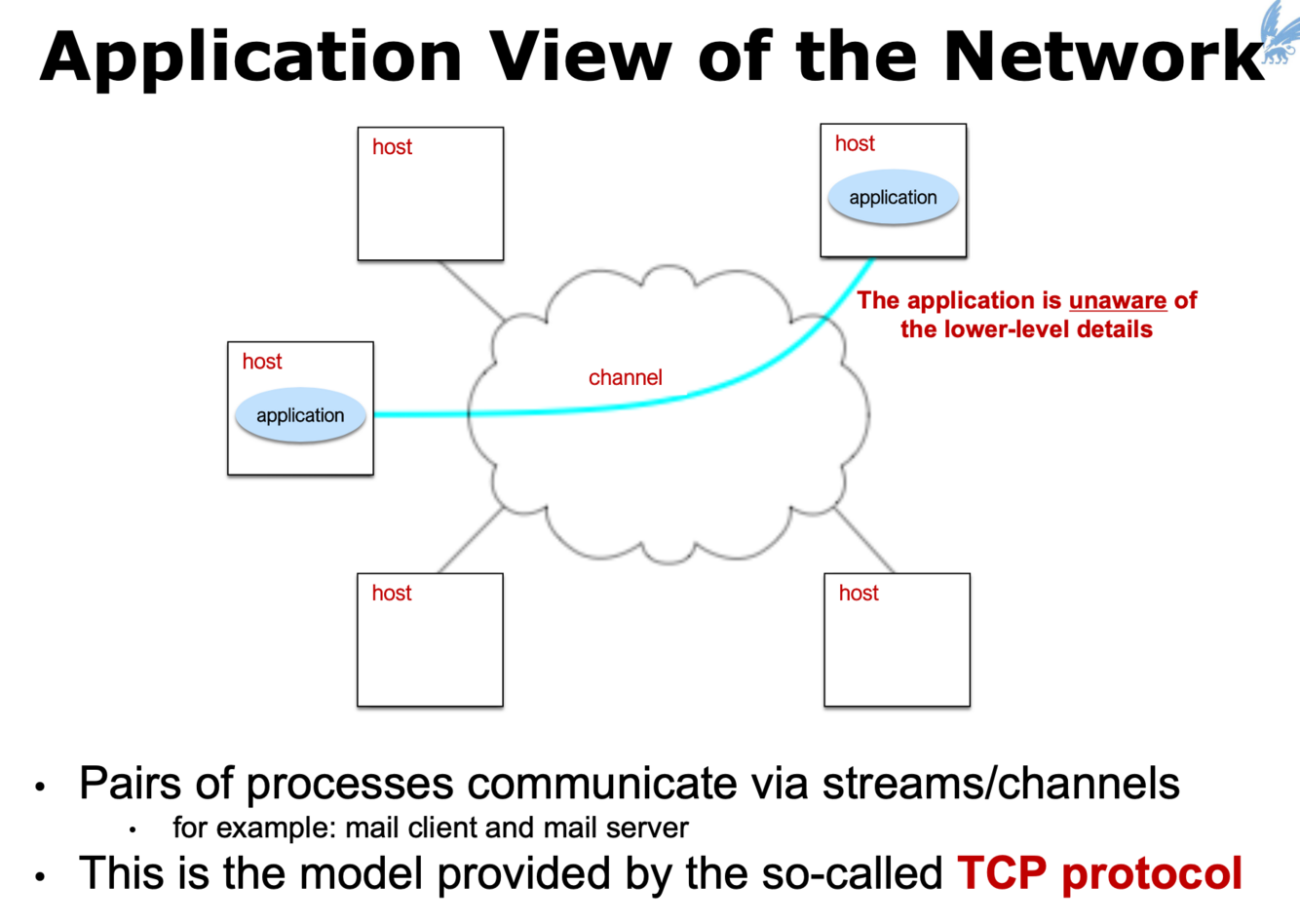 Application View of the Network

host

host

application

The application is unaware of the lower-level details

host

application

channel

host

host

• Pairs of processes communicate via streams/channels
  • for example: mail client and mail server
• This is the model provided by the so-called TCP protocol